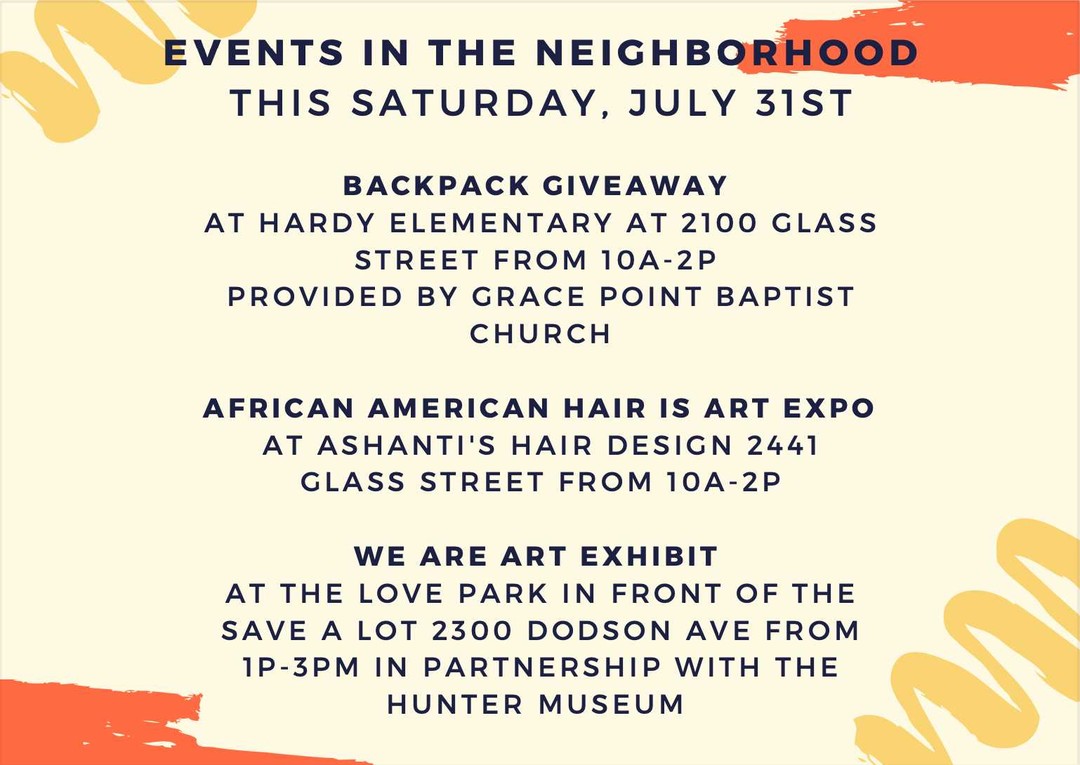 EVENTS IN THE NEIGHBORHOOD
THIS SATURDAY, JULY 31ST

BACKPACK GIVEAWAY
AT HARDY ELEMENTARY AT 2100 GLASS STREET FROM 10A-2P
PROVIDED BY GRACE POINT BAPTIST CHURCH

AFRICAN AMERICAN HAIR IS ART EXPO
AT ASHANTI'S HAIR DESIGN 2441 GLASS STREET FROM 10A-2P

WE ARE ART EXHIBIT
AT THE LOVE PARK IN FRONT OF THE SAVE A LOT 2300 DODSON AVE FROM 1P-3PM IN PARTNERSHIP WITH THE HUNTER MUSEUM